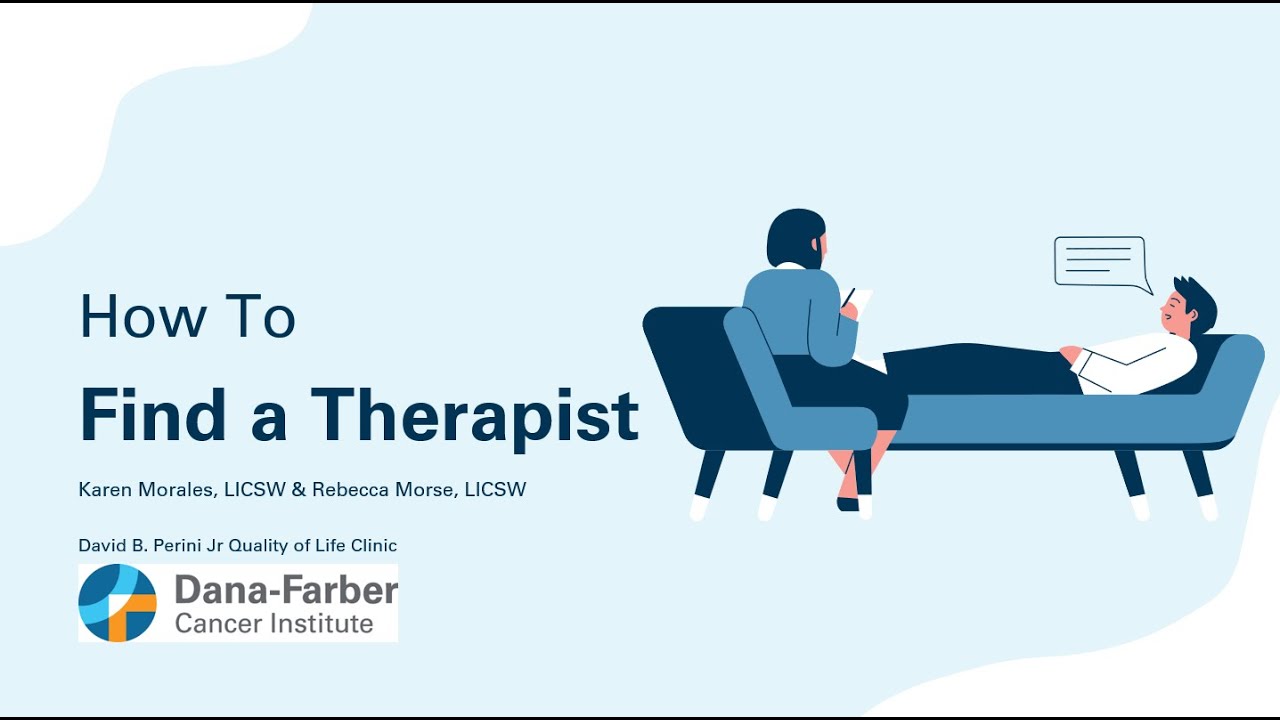 How To

Find a Therapist

Karen Morales, LICSW & Rebecca Morse, LICSW

David B. Perini Jr Quality of Life Clinic

Dana-Farber
Cancer Institute